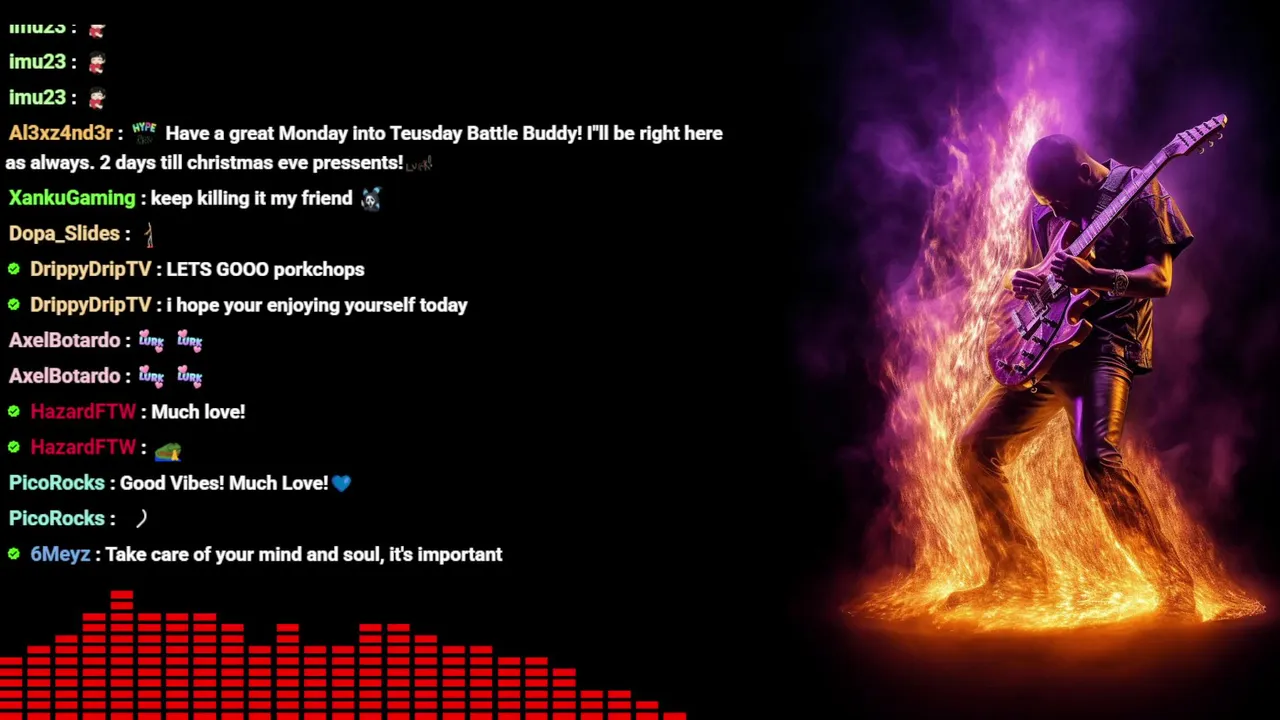 imu23 :

imu23 :

imu23 :

Al3xz4nd3r : HYPE Have a great Monday into Teusday Battle Buddy! I"ll be right here as always. 2 days till christmas eve pressents!

XankuGaming : keep killing it my friend

Dopa_Slides :

DrippyDripTV : LETS GOOO porkchops

DrippyDripTV : i hope your enjoying yourself today

AxelBotardo : LURK LURK

AxelBotardo : LURK LURK

HazardFTW : Much love!

HazardFTW :

PicoRocks : Good Vibes! Much Love!

PicoRocks :

6Meyz : Take care of your mind and soul, it's important